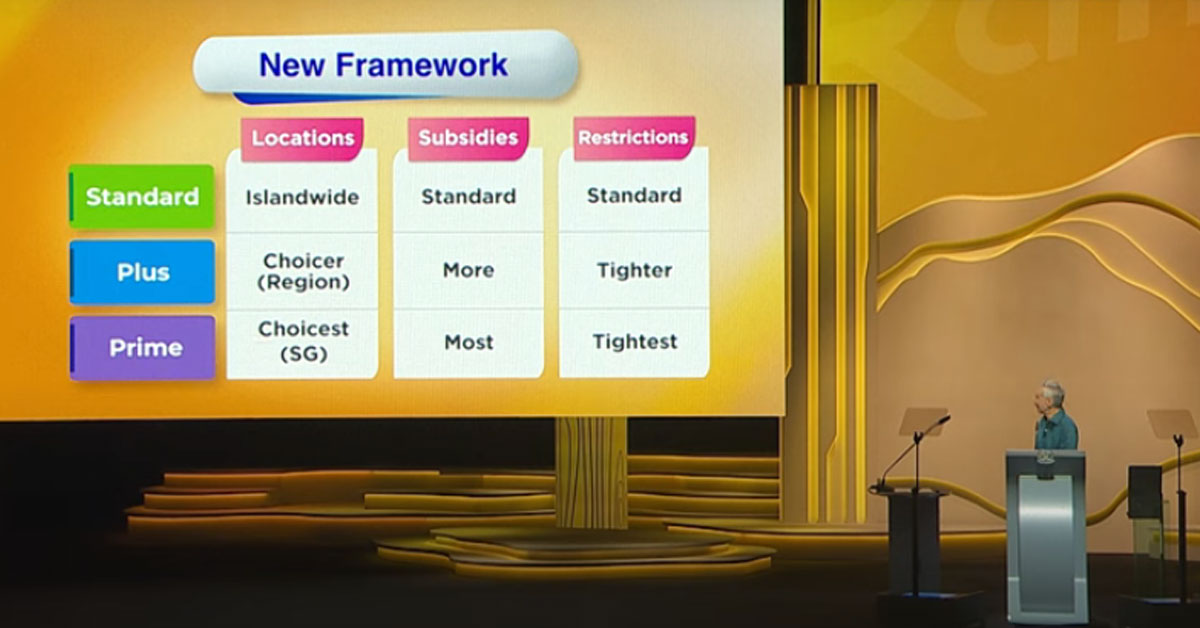 New Framework

| | Locations | Subsidies | Restrictions |
|---|---|---|---|
| Standard | Islandwide | Standard | Standard |
| Plus | Choicer (Region) | More | Tighter |
| Prime | Choicest (SG) | Most | Tightest |